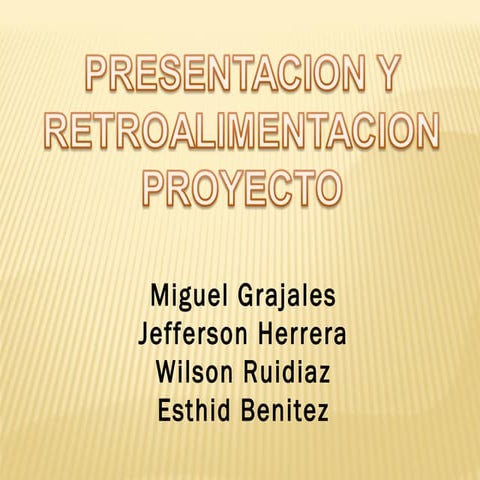 PRESENTACION Y RETROALIMENTACION PROYECTO

Miguel Grajales
Jefferson Herrera
Wilson Ruidiaz
Esthid Benitez